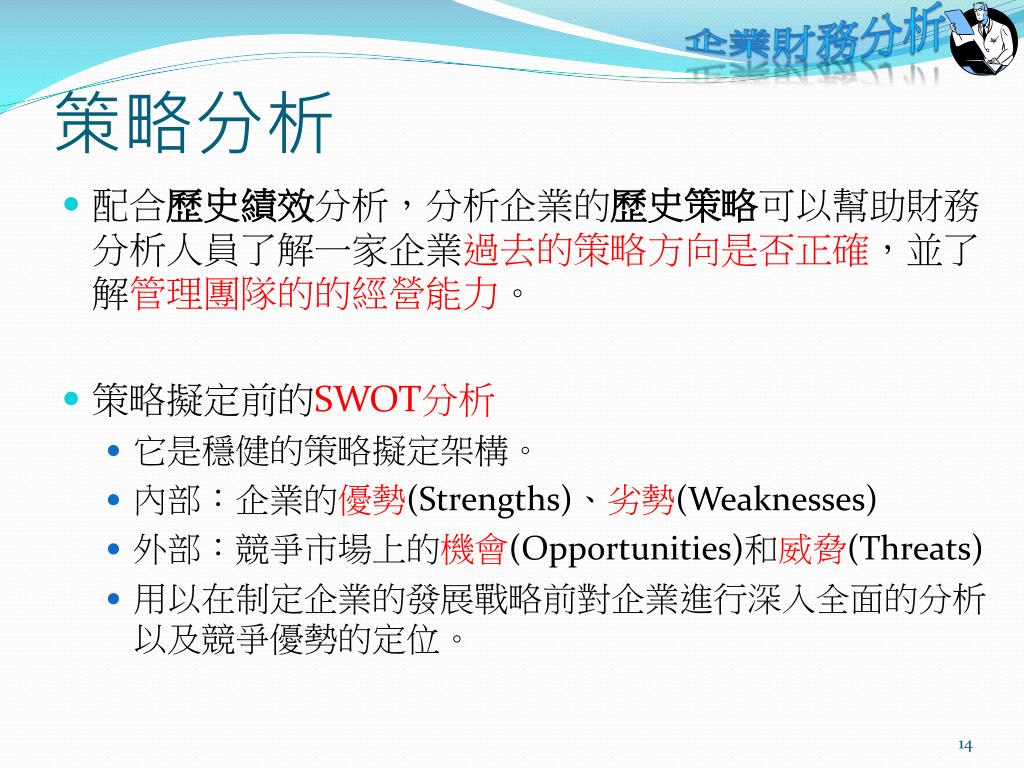 企業財務分析

策略分析

配合歷史績效分析，分析企業的歷史策略可以幫助財務分析人員了解一家企業過去的策略方向是否正確，並了解管理團隊的的經營能力。

策略擬定前的SWOT分析

它是穩健的策略擬定架構。

內部：企業的優勢(Strengths)、劣勢(Weaknesses)

外部：競爭市場上的機會(Opportunities)和威脅(Threats)

用以在制定企業的發展戰略前對企業進行深入全面的分析以及競爭優勢的定位。

14